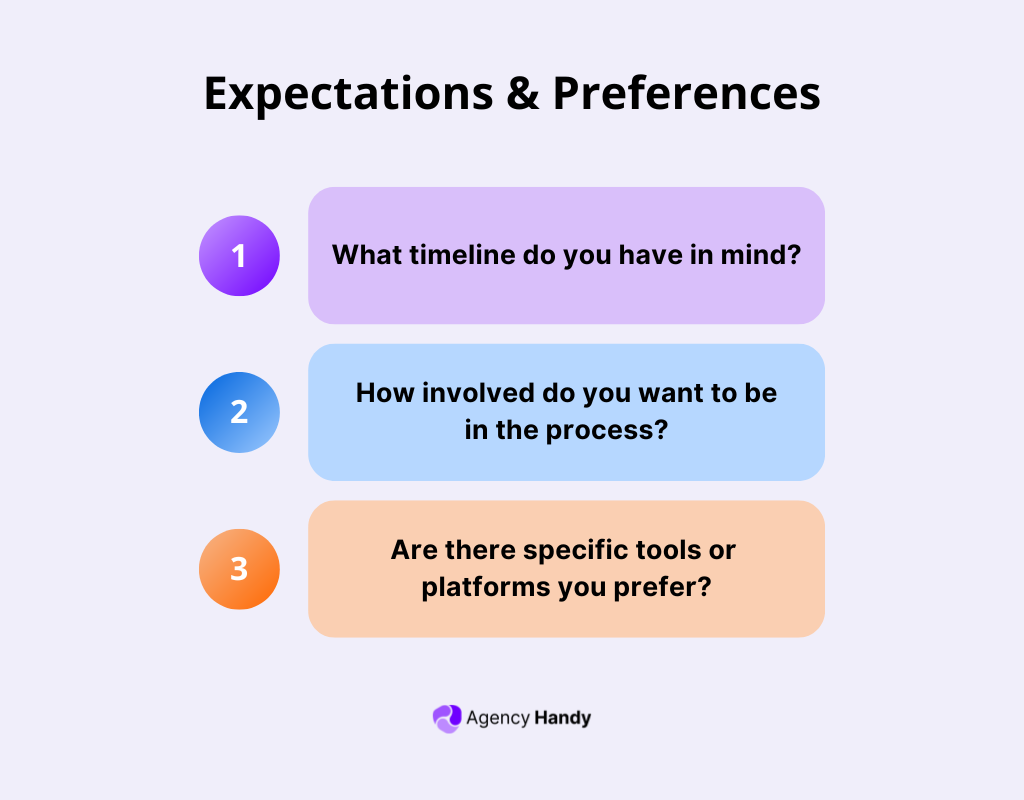 Expectations & Preferences

1

What timeline do you have in mind?

2

How involved do you want to be in the process?

3

Are there specific tools or platforms you prefer?

Agency Handy